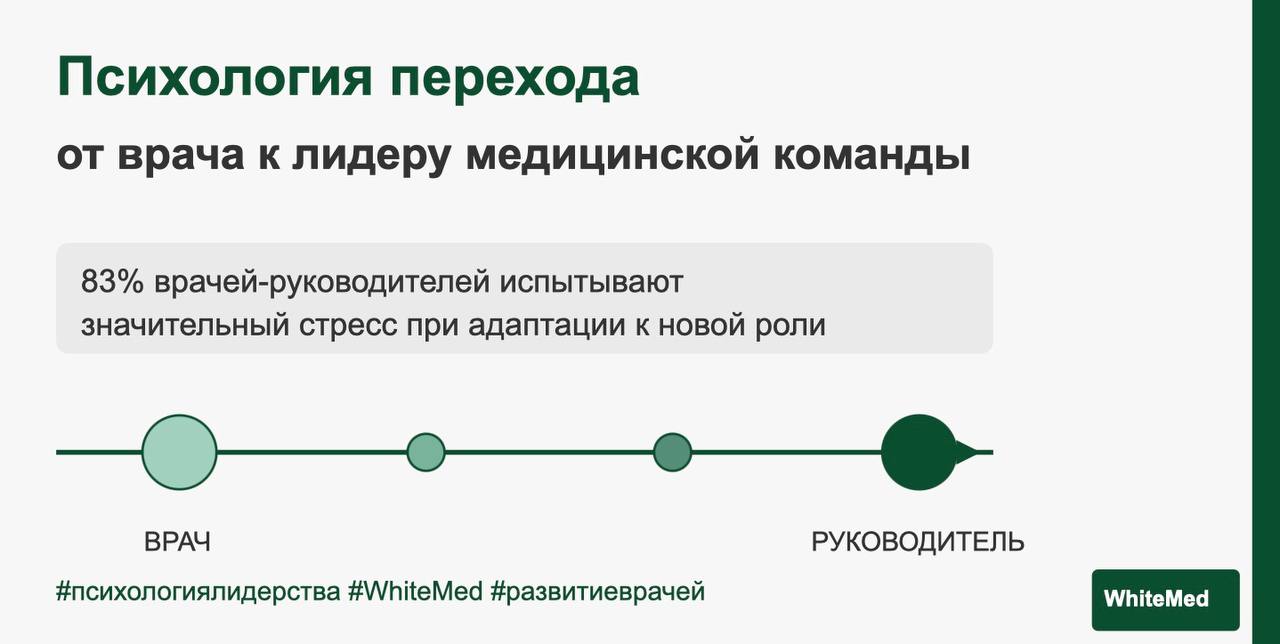 Психология перехода

от врача к лидеру медицинской команды

83% врачей-руководителей испытывают значительный стресс при адаптации к новой роли

ВРАЧ

РУКОВОДИТЕЛЬ

#психологиялидерства #WhiteMed #развитиеврачей

WhiteMed